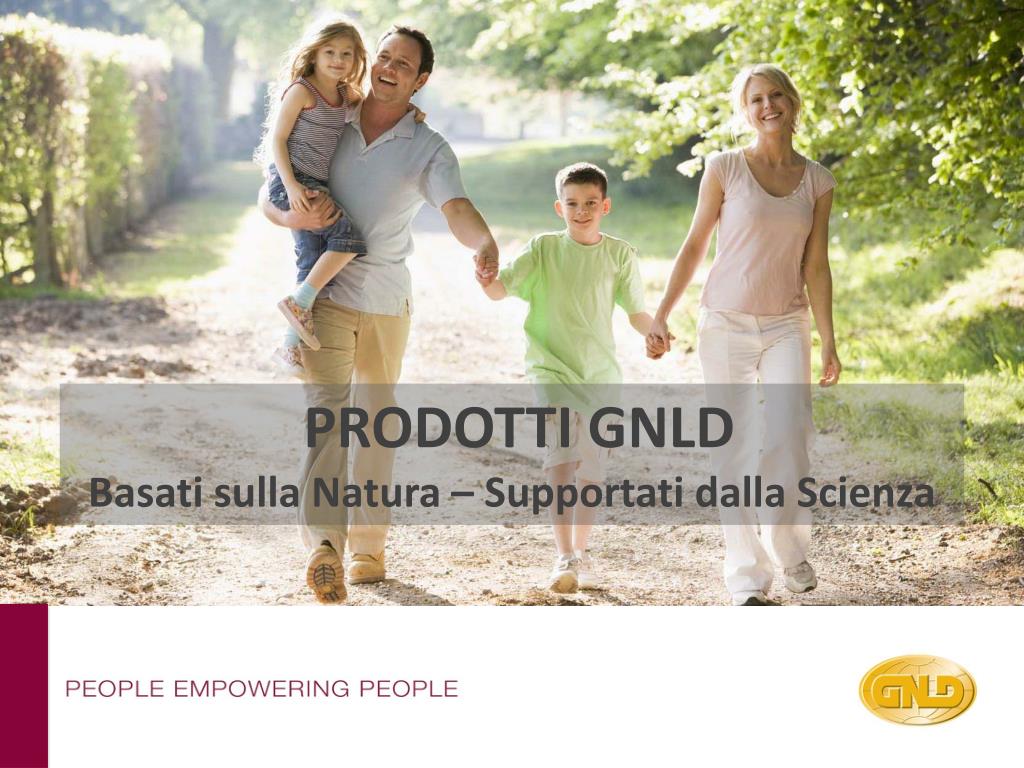 PRODOTTI GNLD

Basati sulla Natura – Supportati dalla Scienza

PEOPLE EMPOWERING PEOPLE

GNLD